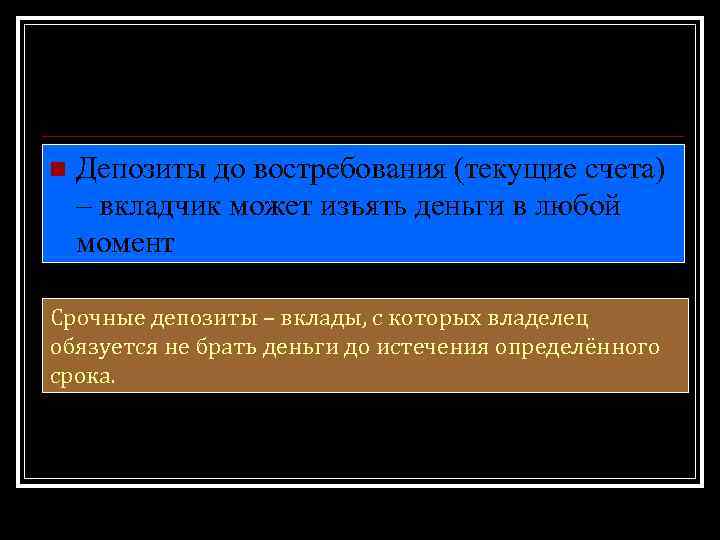 Депозиты до востребования (текущие счета) – вкладчик может изъять деньги в любой момент

Срочные депозиты – вклады, с которых владелец обязуется не брать деньги до истечения определённого срока.